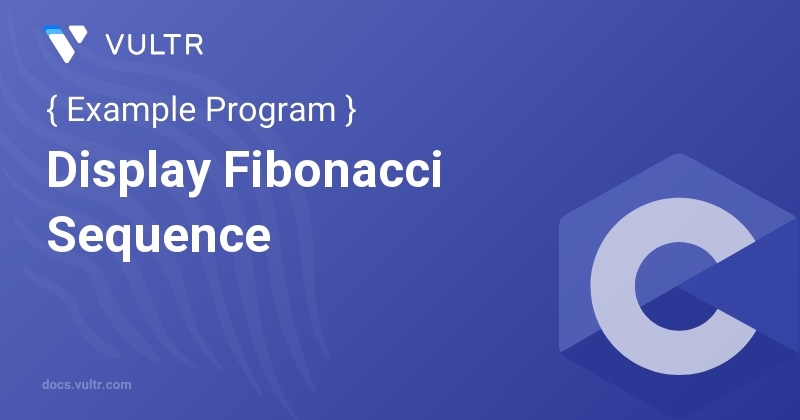 VULTR

{ Example Program }

Display Fibonacci Sequence

C

docs.vultr.com